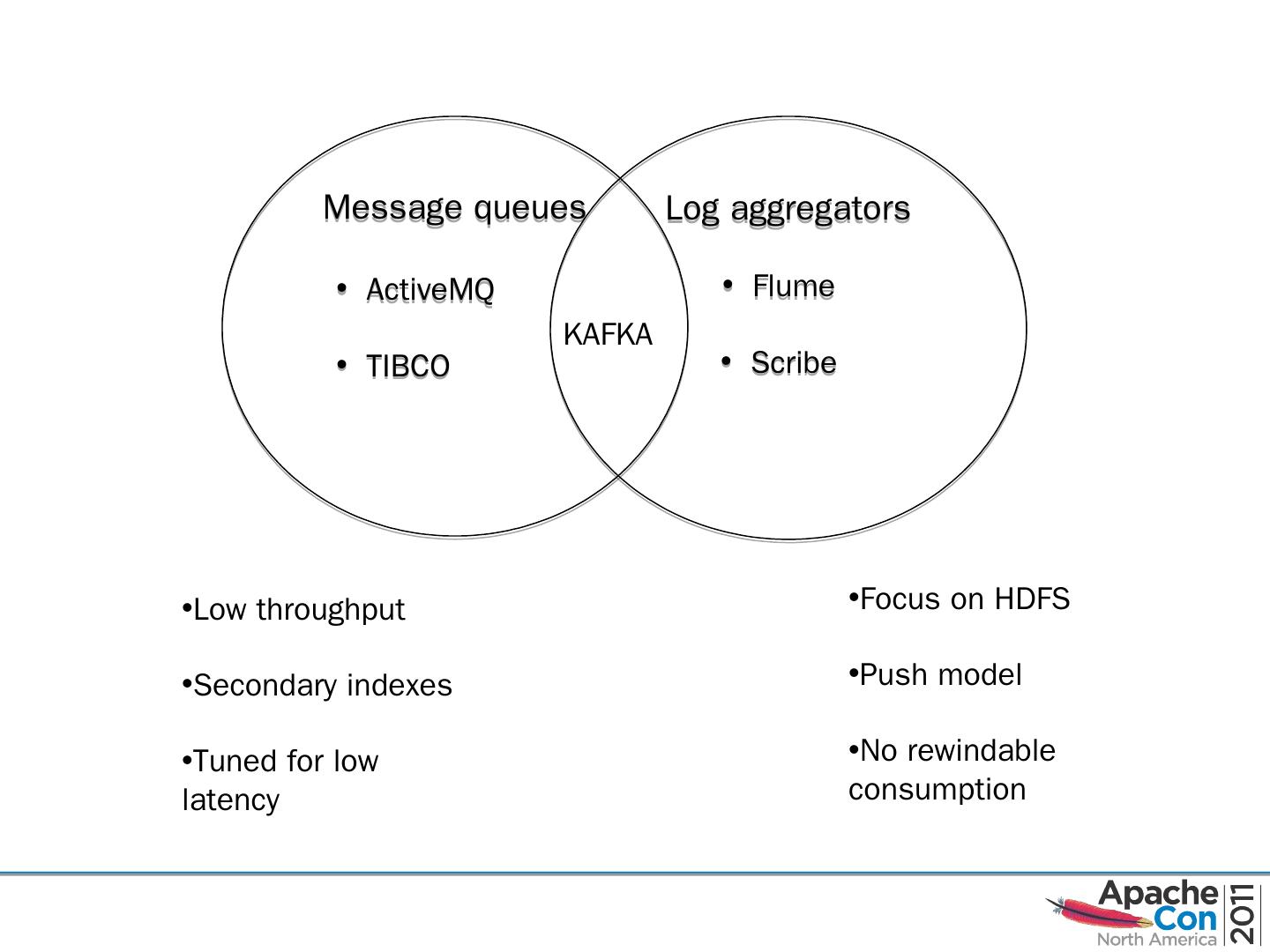 Message queues

• ActiveMQ

• TIBCO

KAFKA

Log aggregators

• Flume

• Scribe

•Low throughput

•Secondary indexes

•Tuned for low latency

•Focus on HDFS

•Push model

•No rewindable consumption

Apache Con North America 2011